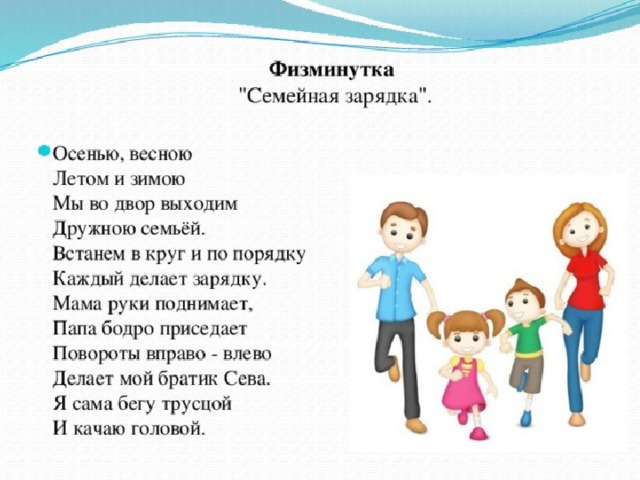 Физминутка
"Семейная зарядка".

Осенью, весною
Летом и зимою
Мы во двор выходим
Дружною семьёй.
Встанем в круг и по порядку
Каждый делает зарядку.
Мама руки поднимает,
Папа бодро приседает
Повороты вправо - влево
Делает мой братик Сева.
Я сама бегу трусцой
И качаю головой.